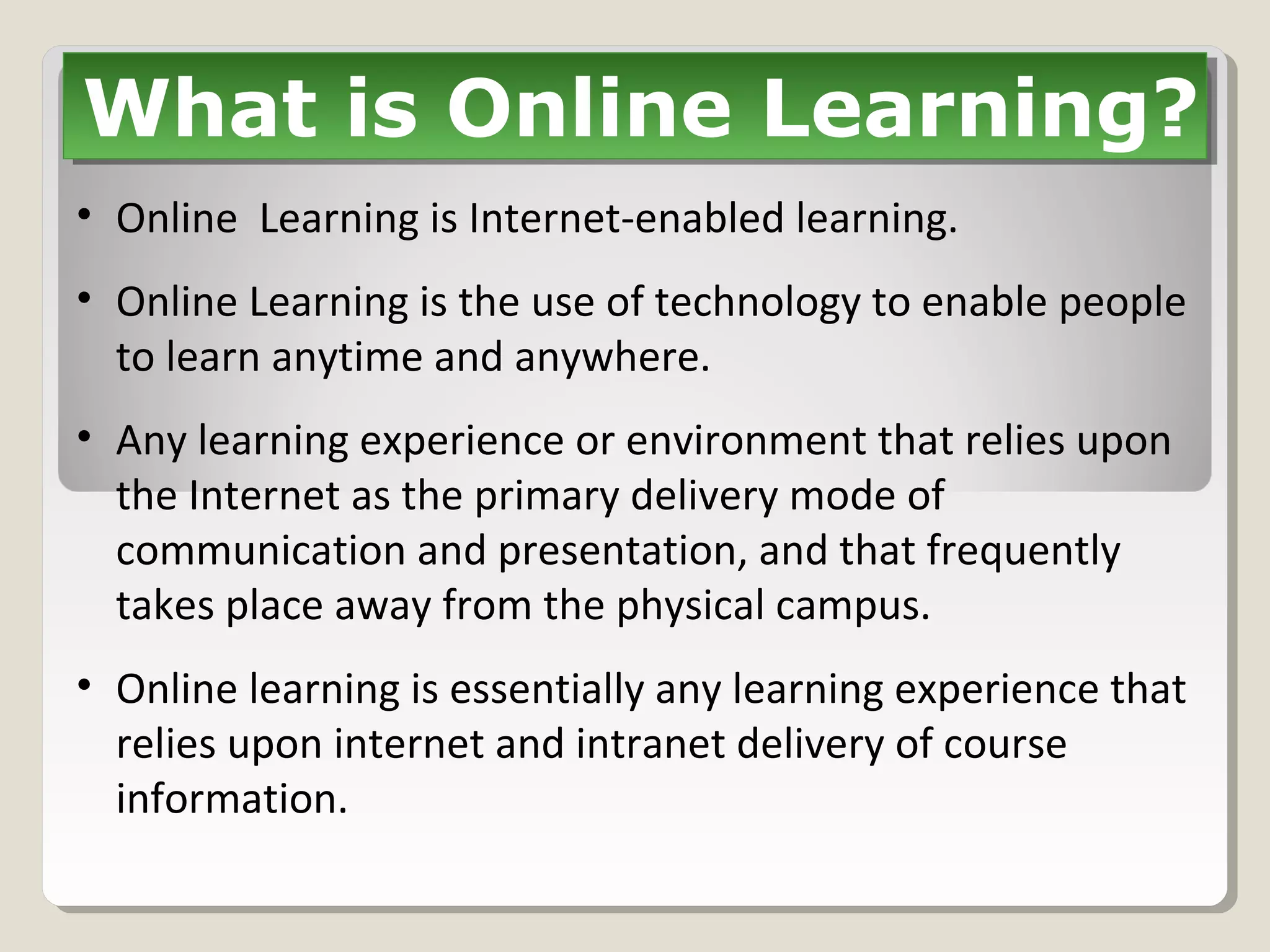 What is Online Learning?

• Online Learning is Internet-enabled learning.

• Online Learning is the use of technology to enable people to learn anytime and anywhere.

• Any learning experience or environment that relies upon the Internet as the primary delivery mode of communication and presentation, and that frequently takes place away from the physical campus.

• Online learning is essentially any learning experience that relies upon internet and intranet delivery of course information.